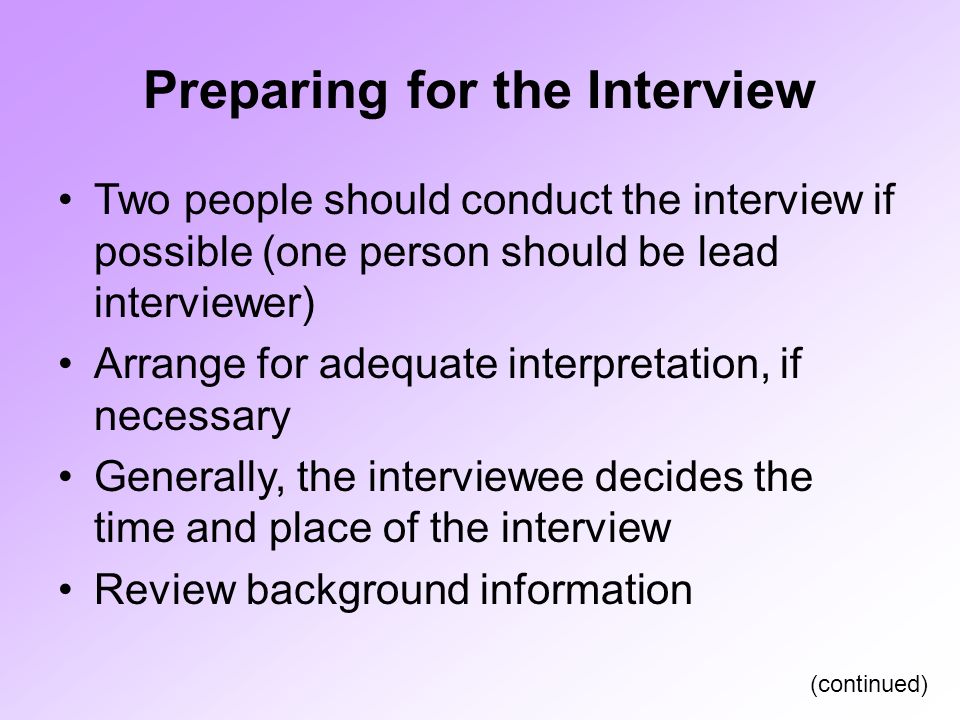 Preparing for the Interview

• Two people should conduct the interview if possible (one person should be lead interviewer)
• Arrange for adequate interpretation, if necessary
• Generally, the interviewee decides the time and place of the interview
• Review background information

(continued)